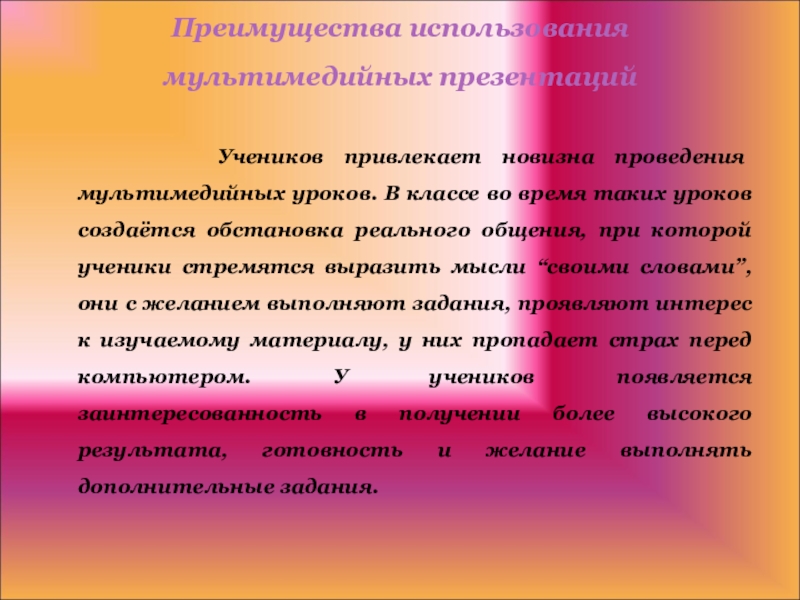 Преимущества использования мультимедийных презентаций

Учеников привлекает новизна проведения мультимедийных уроков. В классе во время таких уроков создаётся обстановка реального общения, при которой ученики стремятся выразить мысли “своими словами”, они с желанием выполняют задания, проявляют интерес к изучаемому материалу, у них пропадает страх перед компьютером. У учеников появляется заинтересованность в получении более высокого результата, готовность и желание выполнять дополнительные задания.